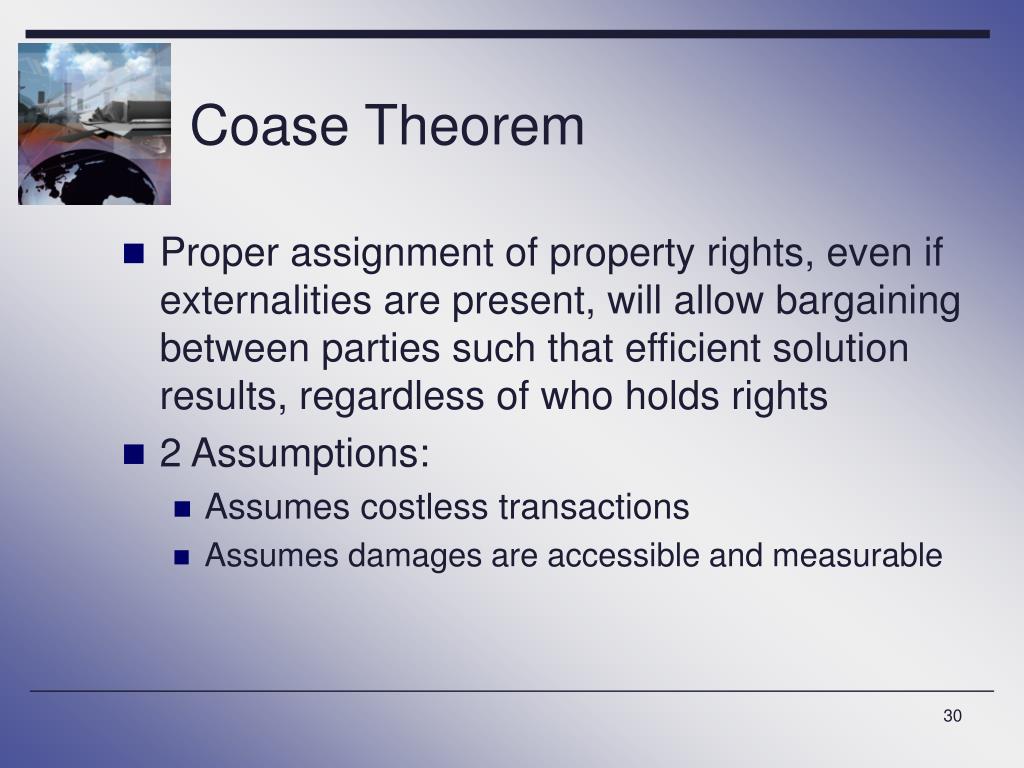 Coase Theorem

- Proper assignment of property rights, even if externalities are present, will allow bargaining between parties such that efficient solution results, regardless of who holds rights
- 2 Assumptions:
  - Assumes costless transactions
  - Assumes damages are accessible and measurable

30